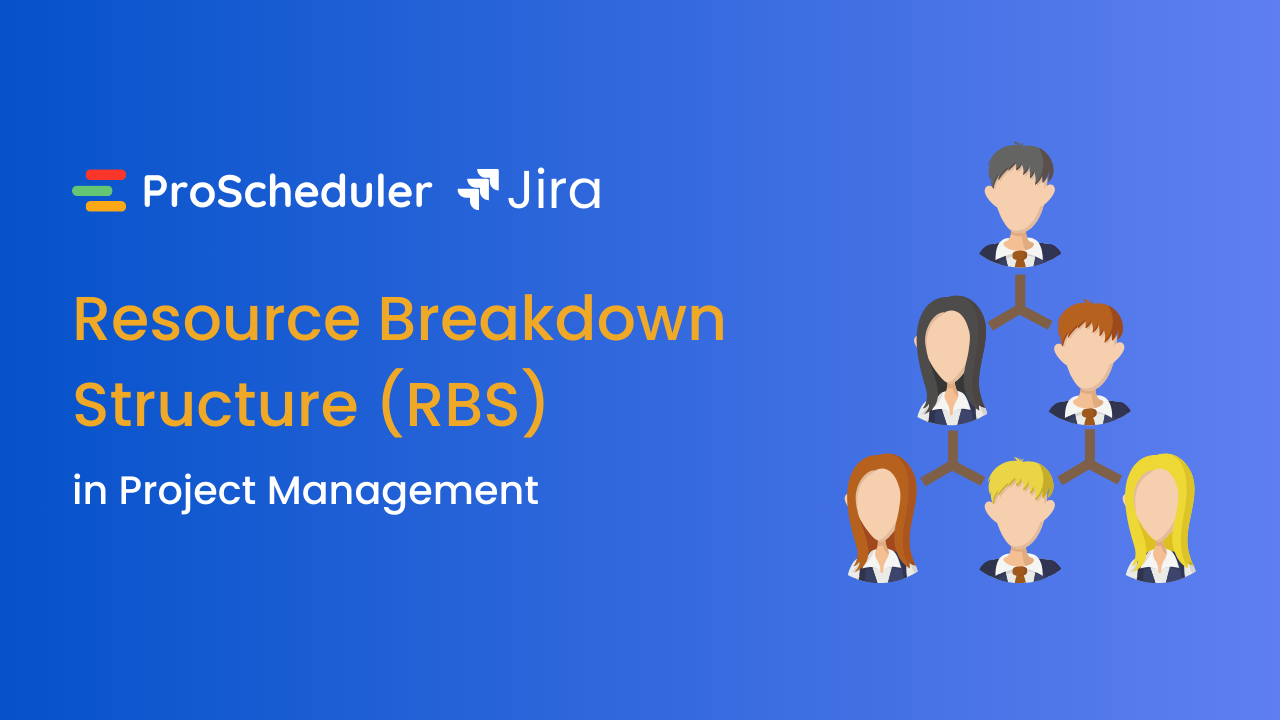 ProScheduler Jira

Resource Breakdown Structure (RBS)

in Project Management